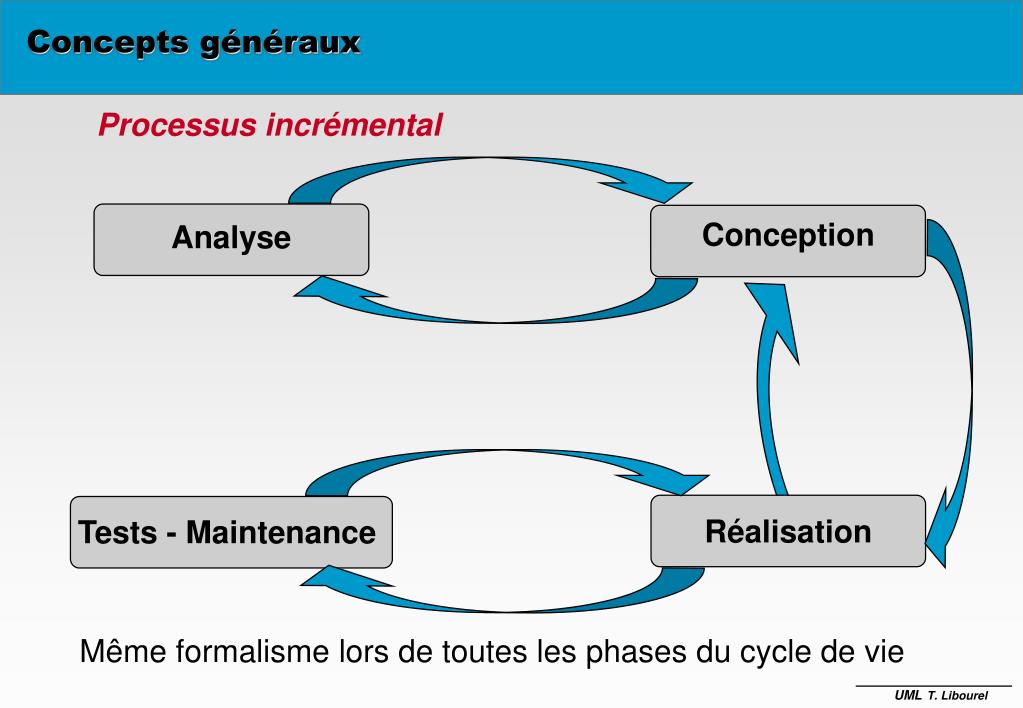 Concepts généraux

Processus incrémental

Analyse

Conception

Tests - Maintenance

Réalisation

Même formalisme lors de toutes les phases du cycle de vie

UML T. Libourel